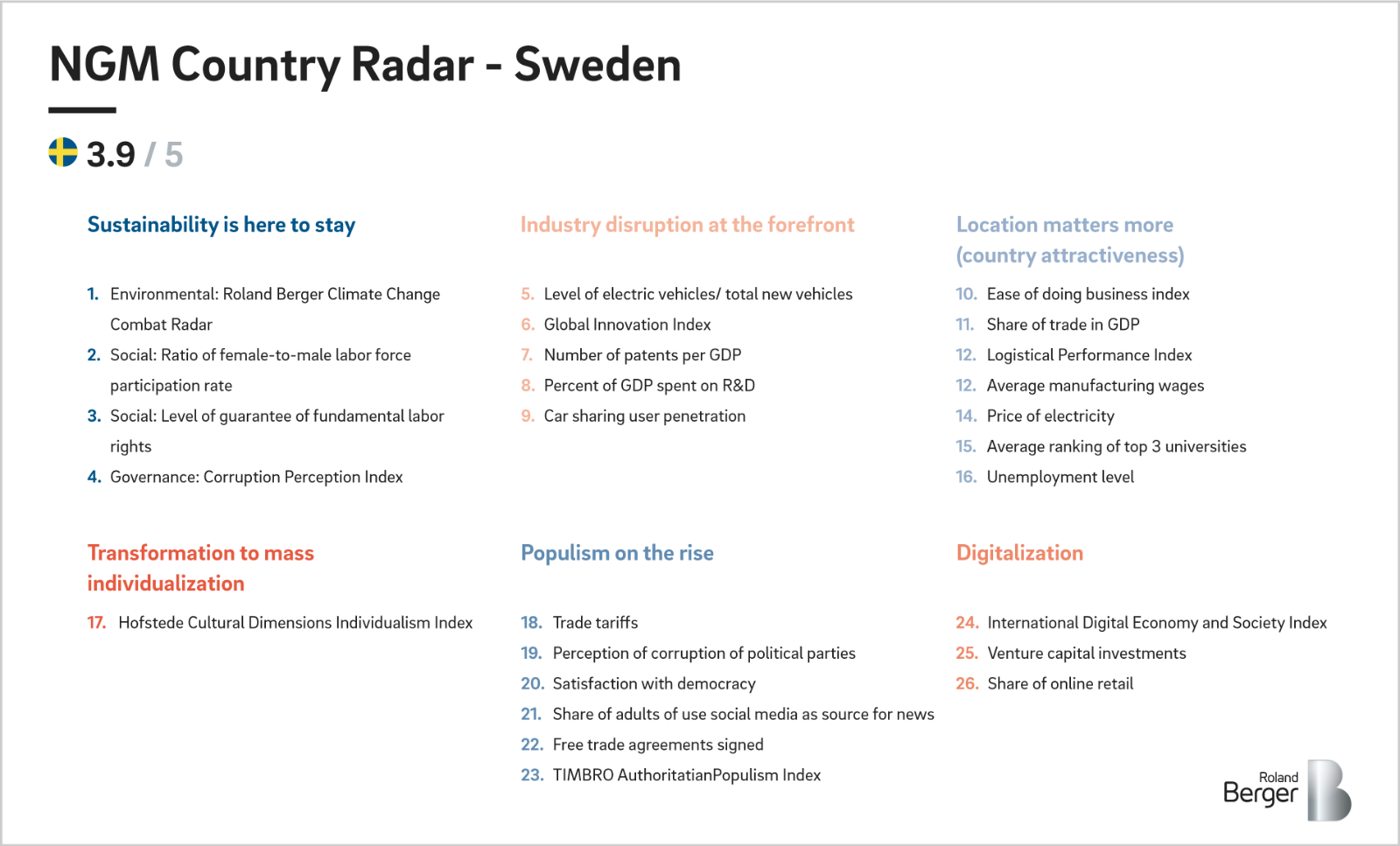 NGM Country Radar - Sweden

3.9 / 5

Sustainability is here to stay

1. Environmental: Roland Berger Climate Change Combat Radar
2. Social: Ratio of female-to-male labor force participation rate
3. Social: Level of guarantee of fundamental labor rights
4. Governance: Corruption Perception Index

Industry disruption at the forefront

5. Level of electric vehicles/ total new vehicles
6. Global Innovation Index
7. Number of patents per GDP
8. Percent of GDP spent on R&D
9. Car sharing user penetration

Location matters more (country attractiveness)

10. Ease of doing business index
11. Share of trade in GDP
12. Logistical Performance Index
12. Average manufacturing wages
14. Price of electricity
15. Average ranking of top 3 universities
16. Unemployment level

Transformation to mass individualization

17. Hofstede Cultural Dimensions Individualism Index

Populism on the rise

18. Trade tariffs
19. Perception of corruption of political parties
20. Satisfaction with democracy
21. Share of adults of use social media as source for news
22. Free trade agreements signed
23. TIMBRO AuthoritatianPopulism Index

Digitalization

24. International Digital Economy and Society Index
25. Venture capital investments
26. Share of online retail

Roland Berger